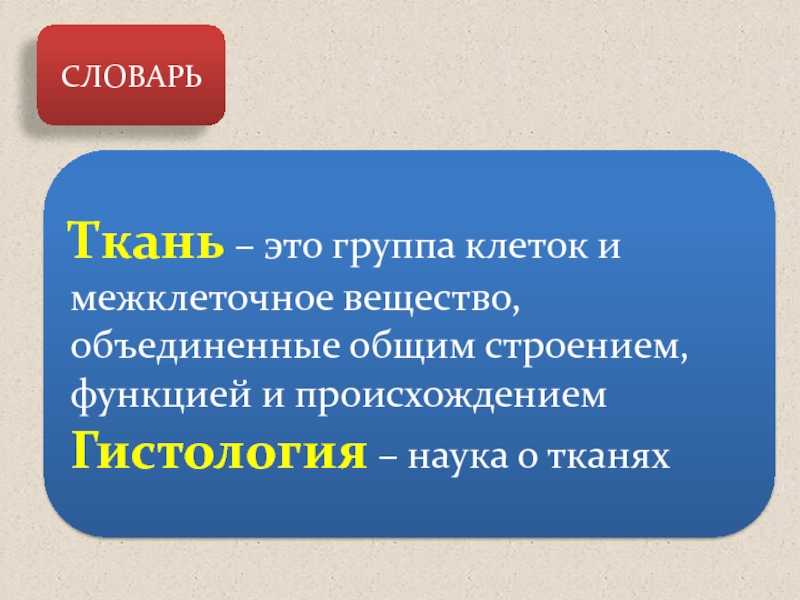 СЛОВАРЬ

Ткань – это группа клеток и межклеточное вещество, объединенные общим строением, функцией и происхождением

Гистология – наука о тканях